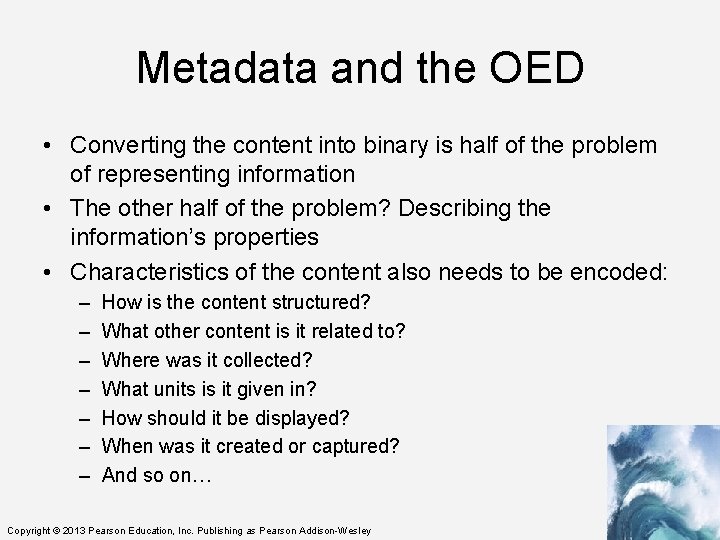 Metadata and the OED

• Converting the content into binary is half of the problem of representing information
• The other half of the problem? Describing the information's properties
• Characteristics of the content also needs to be encoded:
– How is the content structured?
– What other content is it related to?
– Where was it collected?
– What units is it given in?
– How should it be displayed?
– When was it created or captured?
– And so on…

Copyright © 2013 Pearson Education, Inc. Publishing as Pearson Addison-Wesley